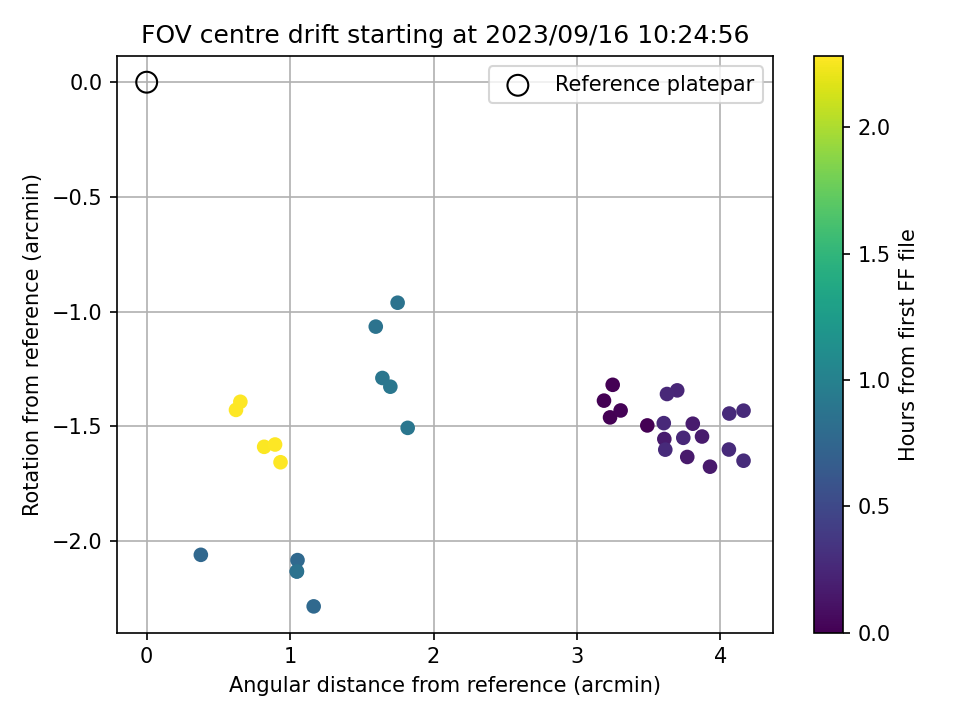 FOV centre drift starting at 2023/09/16 10:24:56

Reference platepar

Rotation from reference (arcmin)

0.0
−0.5
−1.0
−1.5
−2.0

0
1
2
3
4

Angular distance from reference (arcmin)

Hours from first FF file

2.0
1.5
1.0
0.5
0.0